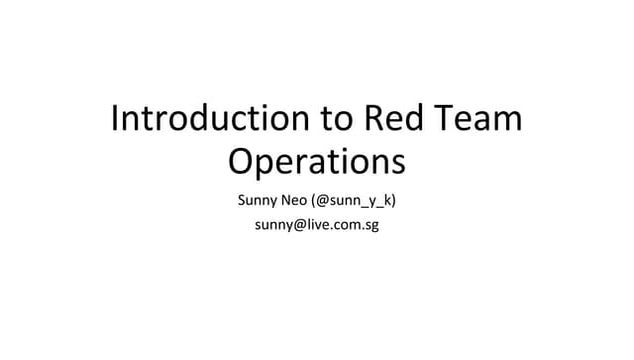 Introduction to Red Team Operations

Sunny Neo (@sunn_y_k)

sunny@live.com.sg